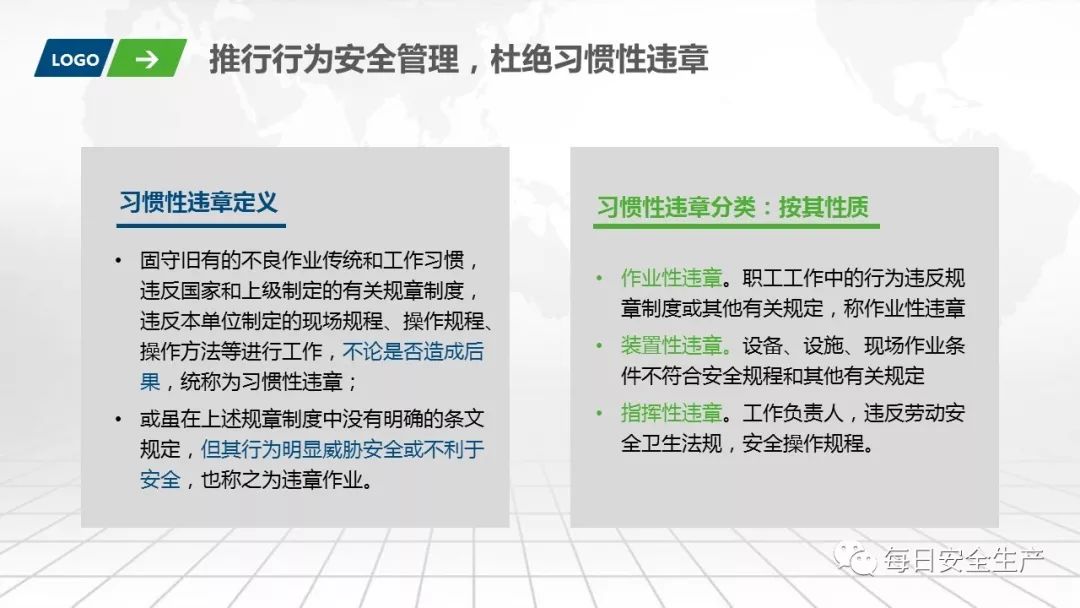 LOGO →

推行行为安全管理，杜绝习惯性违章

习惯性违章定义

• 固守旧有的不良作业传统和工作习惯，违反国家和上级制定的有关规章制度，违反本单位制定的现场规程、操作规程、操作方法等进行工作，不论是否造成后果，统称为习惯性违章；

• 或虽在上述规章制度中没有明确的条文规定，但其行为明显威胁安全或不利于安全，也称之为违章作业。

习惯性违章分类：按其性质

• 作业性违章。职工工作中的行为违反规章制度或其他有关规定，称作业性违章

• 装置性违章。设备、设施、现场作业条件不符合安全规程和其他有关规定

• 指挥性违章。工作负责人，违反劳动安全卫生法规，安全操作规程。

每日安全生产